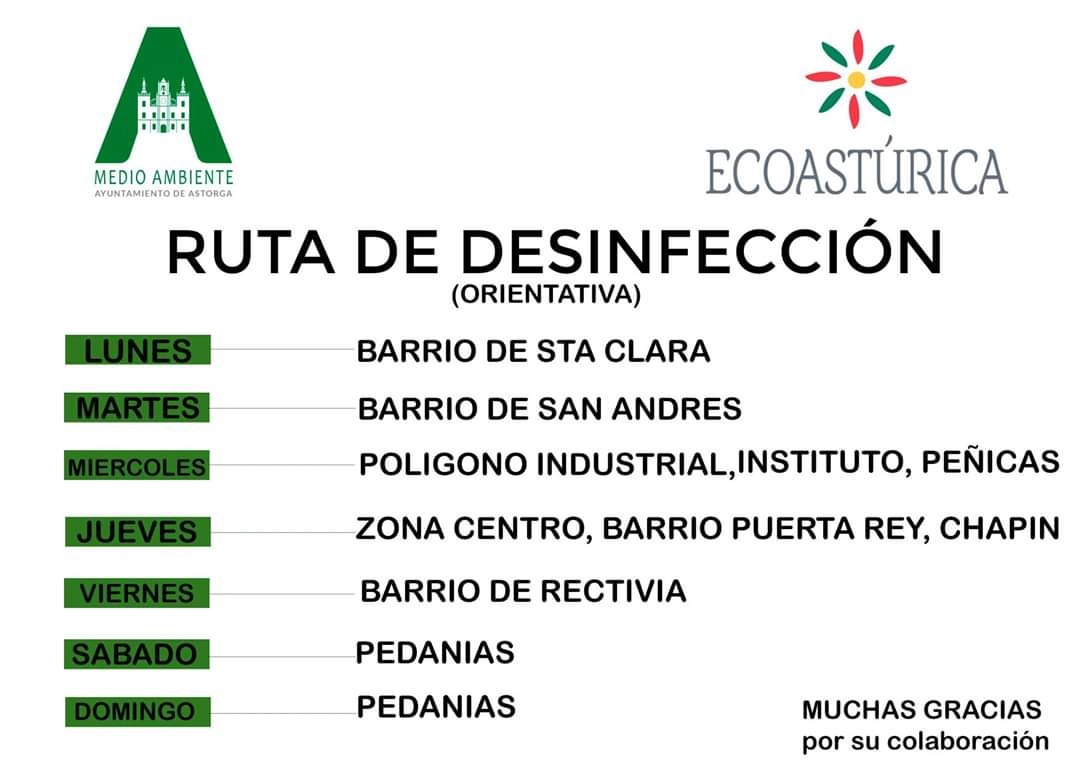 MEDIO AMBIENTE
AYUNTAMIENTO DE ASTORGA

ECOASTÚRICA

RUTA DE DESINFECCIÓN
(ORIENTATIVA)

LUNES BARRIO DE STA CLARA
MARTES BARRIO DE SAN ANDRES
MIERCOLES POLIGONO INDUSTRIAL,INSTITUTO, PEÑICAS
JUEVES ZONA CENTRO, BARRIO PUERTA REY, CHAPIN
VIERNES BARRIO DE RECTIVIA
SABADO PEDANIAS
DOMINGO PEDANIAS

MUCHAS GRACIAS
por su colaboración